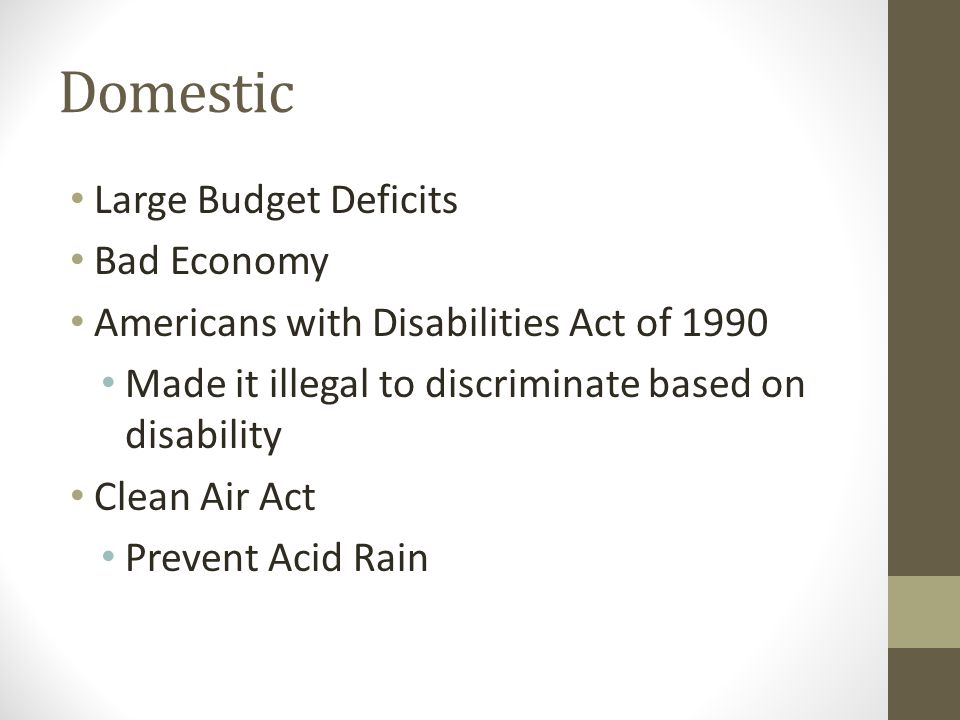 Domestic

• Large Budget Deficits
• Bad Economy
• Americans with Disabilities Act of 1990
  • Made it illegal to discriminate based on disability
• Clean Air Act
  • Prevent Acid Rain